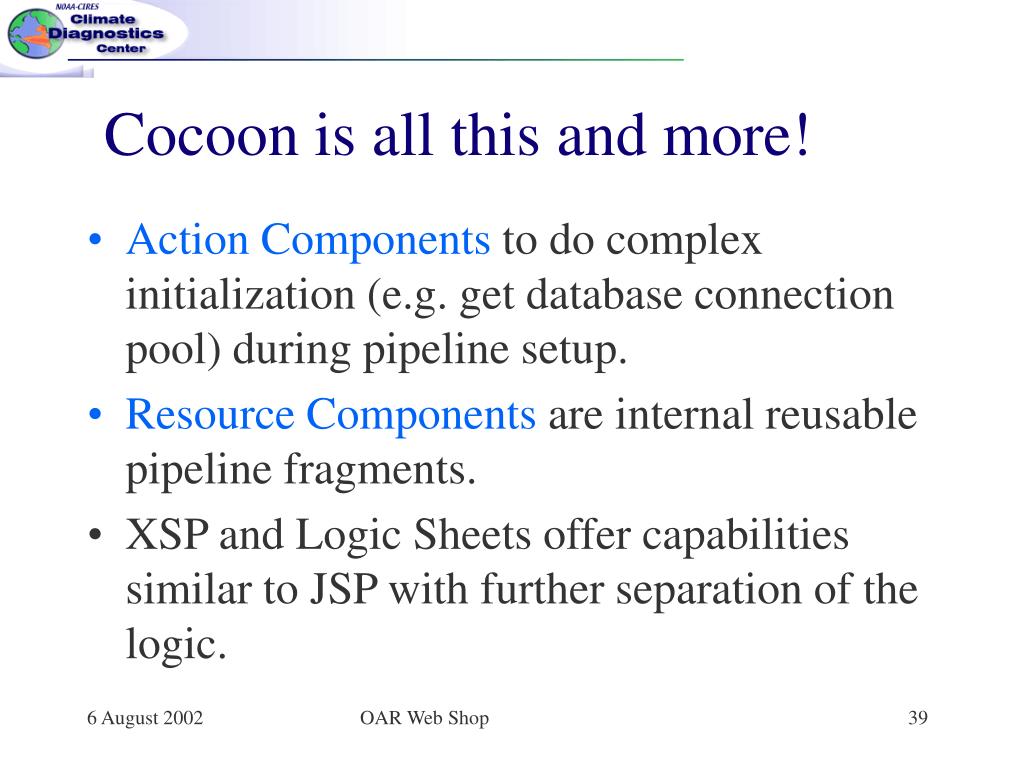 NOAA-CIRES
Climate
Diagnostics
Center

Cocoon is all this and more!

• Action Components to do complex initialization (e.g. get database connection pool) during pipeline setup.
• Resource Components are internal reusable pipeline fragments.
• XSP and Logic Sheets offer capabilities similar to JSP with further separation of the logic.

6 August 2002
OAR Web Shop
39